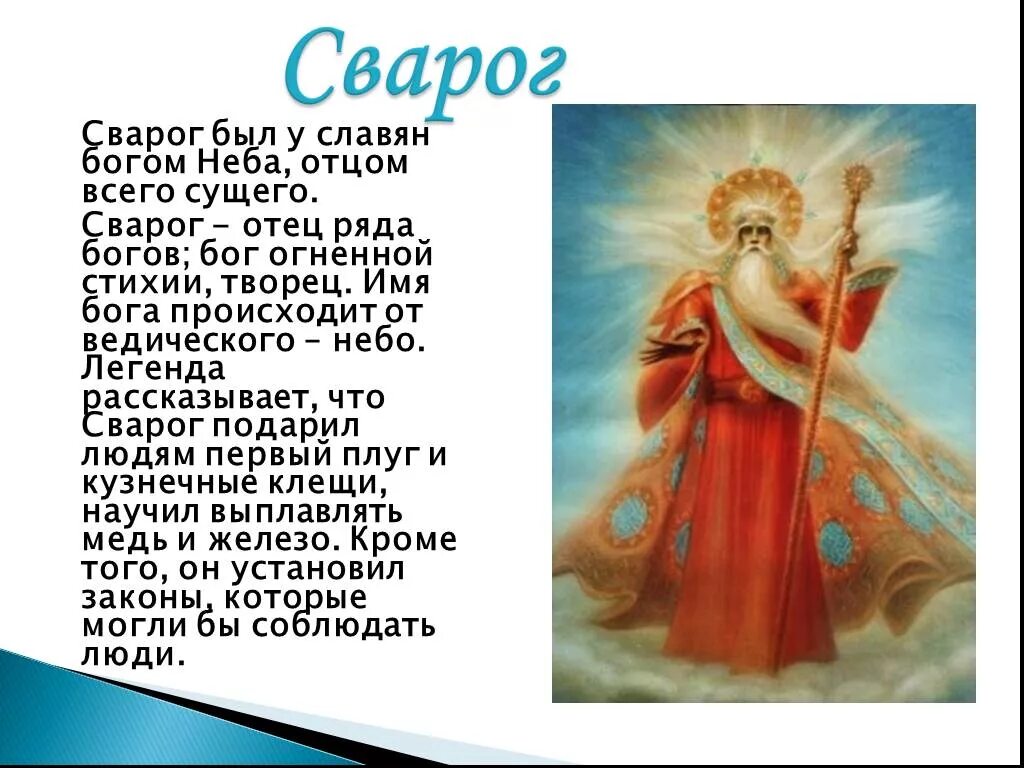 Сварог

Сварог был у славян богом Неба, отцом всего сущего.

Сварог – отец ряда богов; бог огненной стихии, творец. Имя бога происходит от ведического – небо. Легенда рассказывает, что Сварог подарил людям первый плуг и кузнечные клещи, научил выплавлять медь и железо. Кроме того, он установил законы, которые могли бы соблюдать люди.